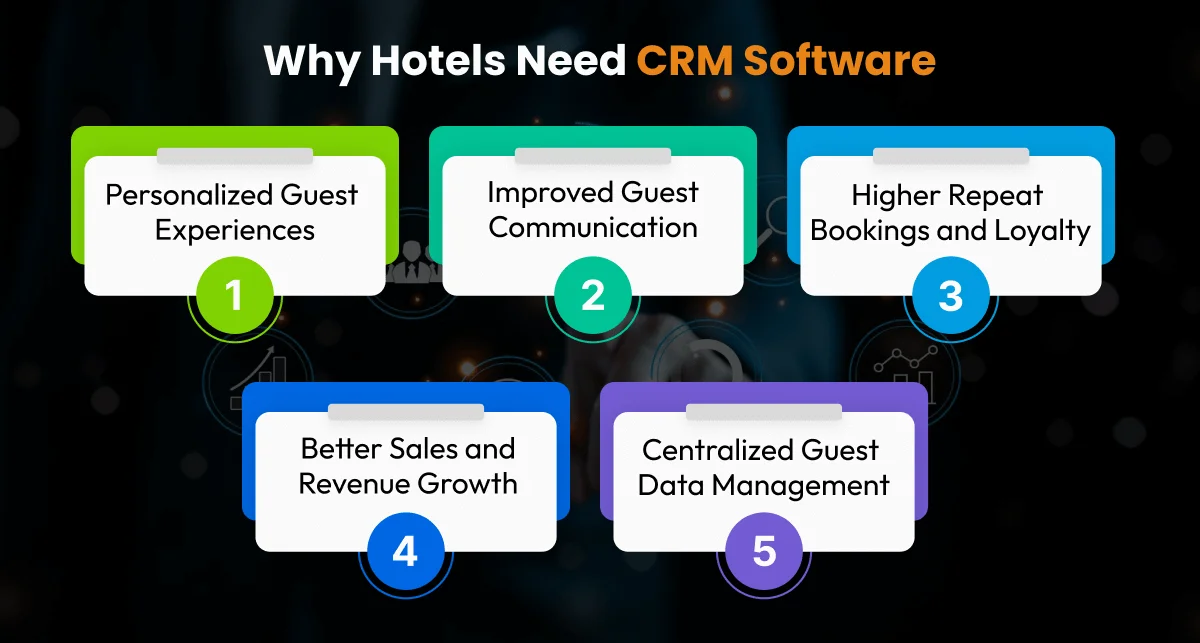 Why Hotels Need CRM Software

Personalized Guest Experiences

1

Improved Guest Communication

2

Higher Repeat Bookings and Loyalty

3

Better Sales and Revenue Growth

4

Centralized Guest Data Management

5